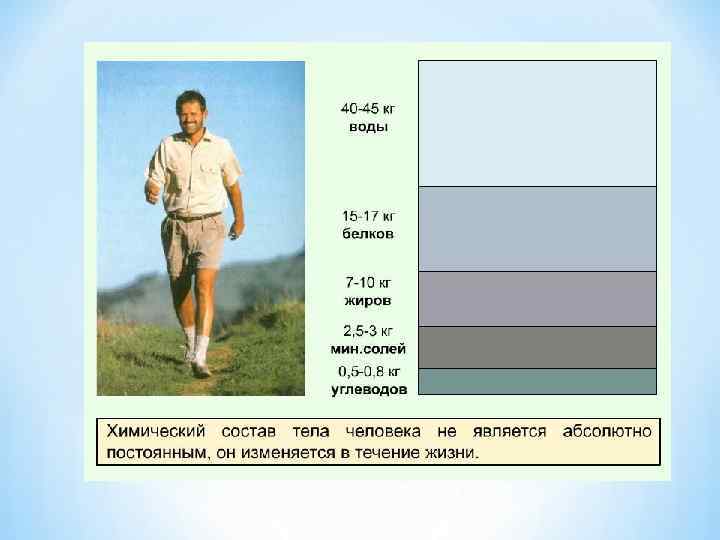 40-45 кг
воды

15-17 кг
белков

7-10 кг
жиров

2,5-3 кг
мин.солей

0,5-0,8 кг
углеводов

Химический состав тела человека не является абсолютно постоянным, он изменяется в течение жизни.